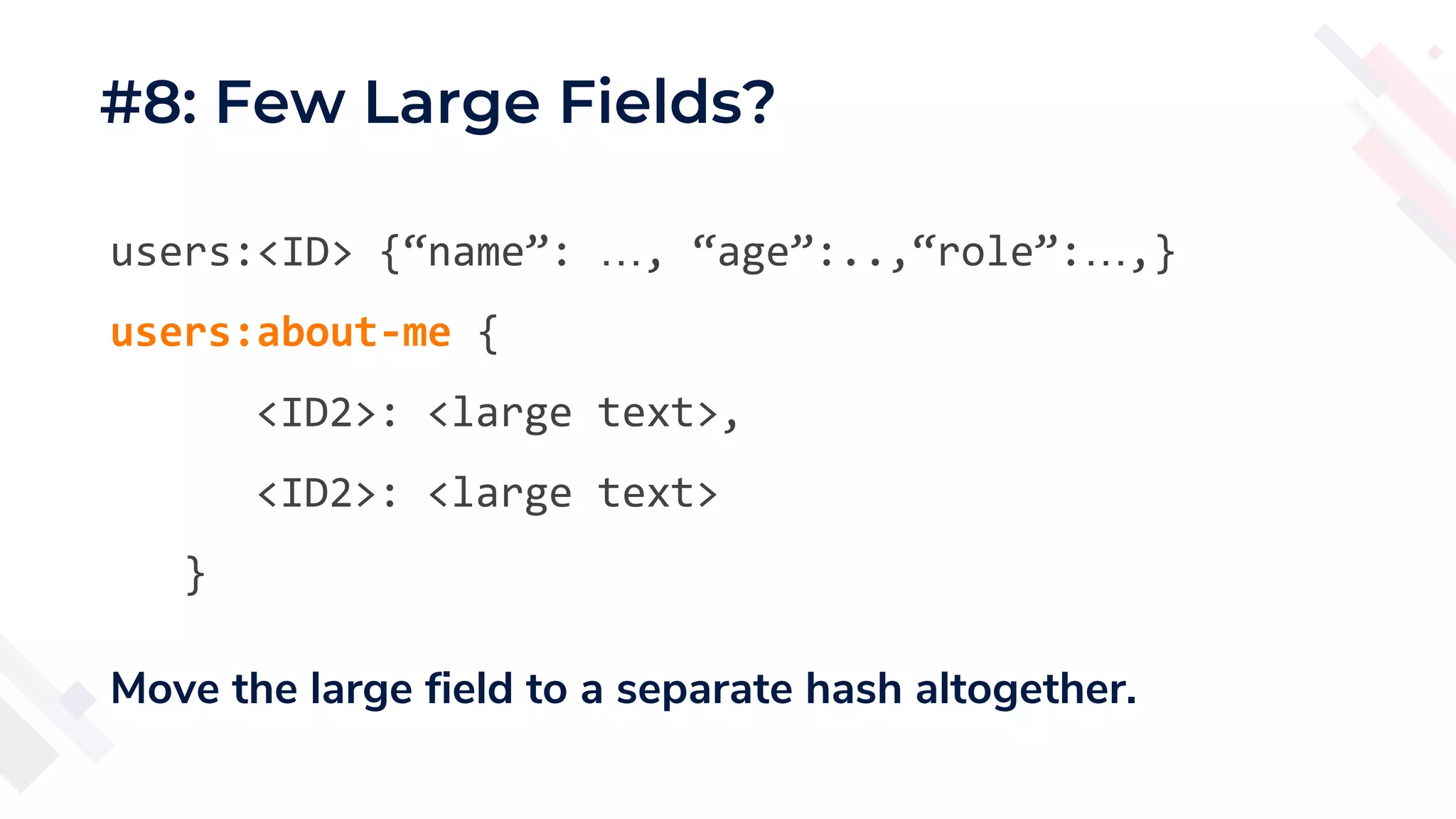 #8: Few Large Fields?

users:<ID> {“name”: ..., “age”:..,“role”:...,}

users:about-me {

<ID2>: <large text>,

<ID2>: <large text>

}

Move the large field to a separate hash altogether.